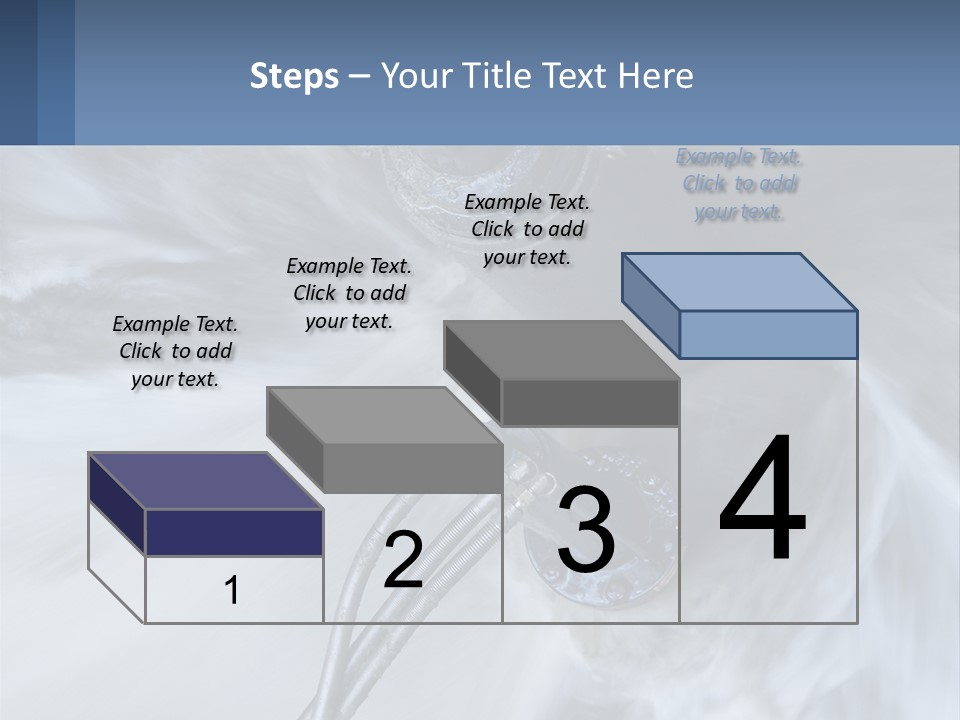 Steps – Your Title Text Here

Example Text. Click to add your text.

Example Text. Click to add your text.

Example Text. Click to add your text.

Example Text. Click to add your text.

1

2

3

4